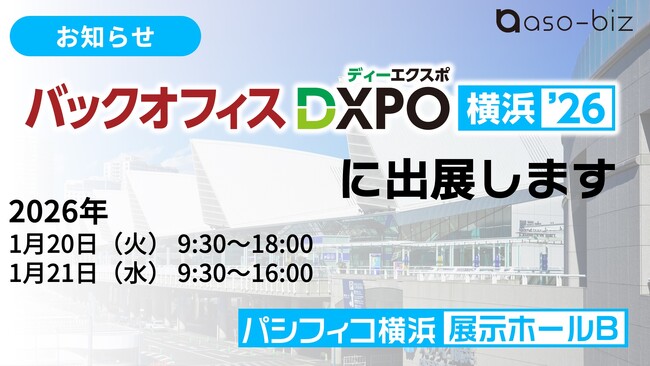 お知らせ

aso-biz

ディーエクスポ
バックオフィス DXPO 横浜 '26

に出展します

2026年
1月20日（火） 9:30～18:00
1月21日（水） 9:30～16:00

パシフィコ横浜 展示ホールB